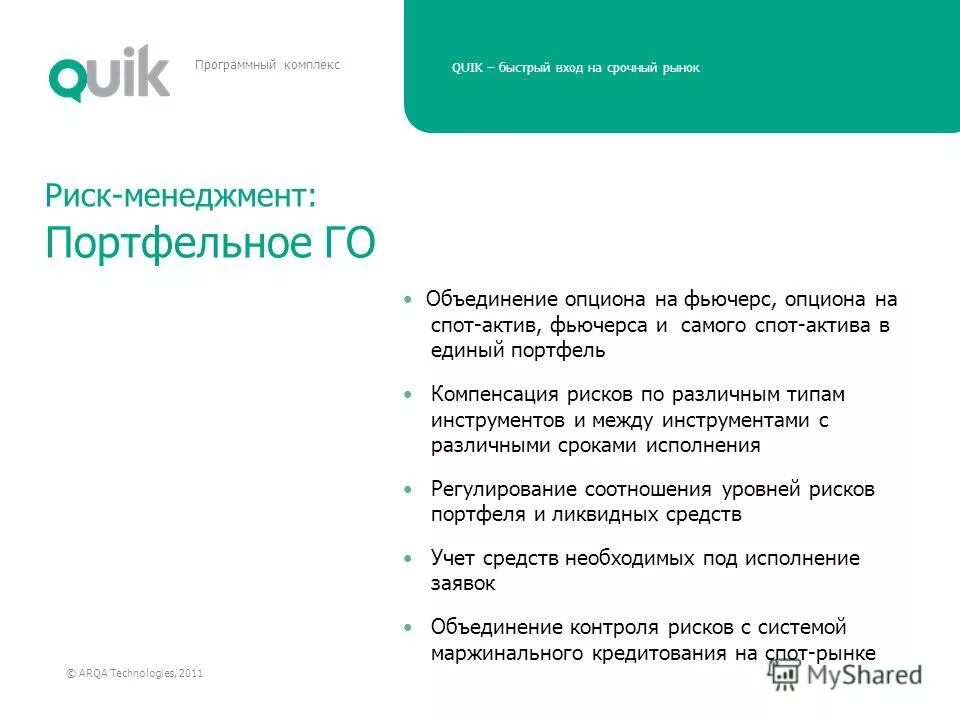 QUIK

Программный комплекс

QUIK – быстрый вход на срочный рынок

Риск-менеджмент:
Портфельное ГО

• Объединение опциона на фьючерс, опциона на спот-актив, фьючерса и самого спот-актива в единый портфель

• Компенсация рисков по различным типам инструментов и между инструментами с различными сроками исполнения

• Регулирование соотношения уровней рисков портфеля и ликвидных средств

• Учет средств необходимых под исполнение заявок

• Объединение контроля рисков с системой маржинального кредитования на спот-рынке

© ARQA Technologies, 2011

MyShared